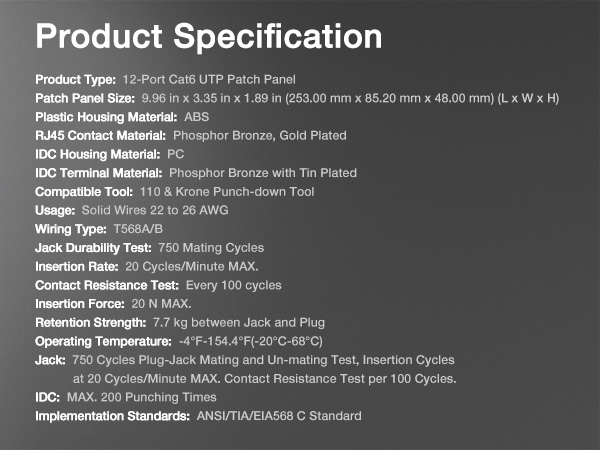 Product Specification

Product Type: 12-Port Cat6 UTP Patch Panel
Patch Panel Size: 9.96 in x 3.35 in x 1.89 in (253.00 mm x 85.20 mm x 48.00 mm) (L x W x H)
Plastic Housing Material: ABS
RJ45 Contact Material: Phosphor Bronze, Gold Plated
IDC Housing Material: PC
IDC Terminal Material: Phosphor Bronze with Tin Plated
Compatible Tool: 110 & Krone Punch-down Tool
Usage: Solid Wires 22 to 26 AWG
Wiring Type: T568A/B
Jack Durability Test: 750 Mating Cycles
Insertion Rate: 20 Cycles/Minute MAX.
Contact Resistance Test: Every 100 cycles
Insertion Force: 20 N MAX.
Retention Strength: 7.7 kg between Jack and Plug
Operating Temperature: -4°F-154.4°F(-20°C-68°C)
Jack: 750 Cycles Plug-Jack Mating and Un-mating Test, Insertion Cycles at 20 Cycles/Minute MAX. Contact Resistance Test per 100 Cycles.
IDC: MAX. 200 Punching Times
Implementation Standards: ANSI/TIA/EIA568 C Standard